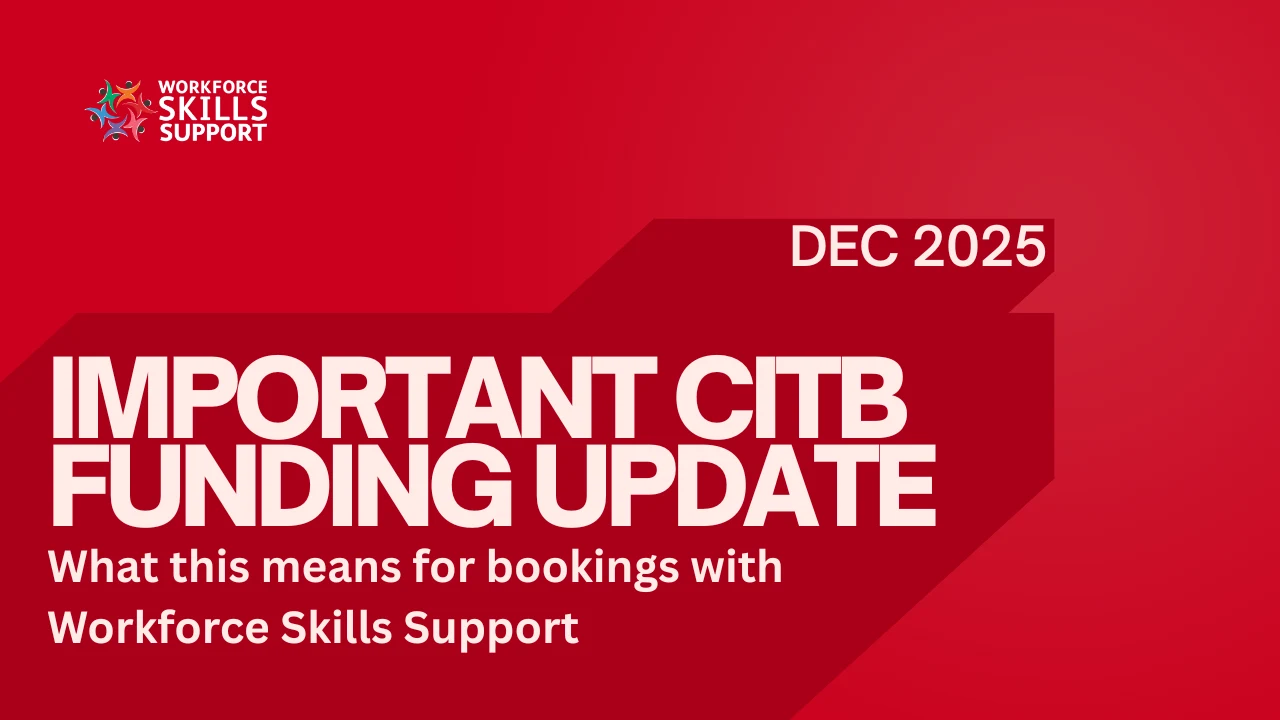 WORKFORCE SKILLS SUPPORT

DEC 2025

IMPORTANT CITB FUNDING UPDATE

What this means for bookings with Workforce Skills Support